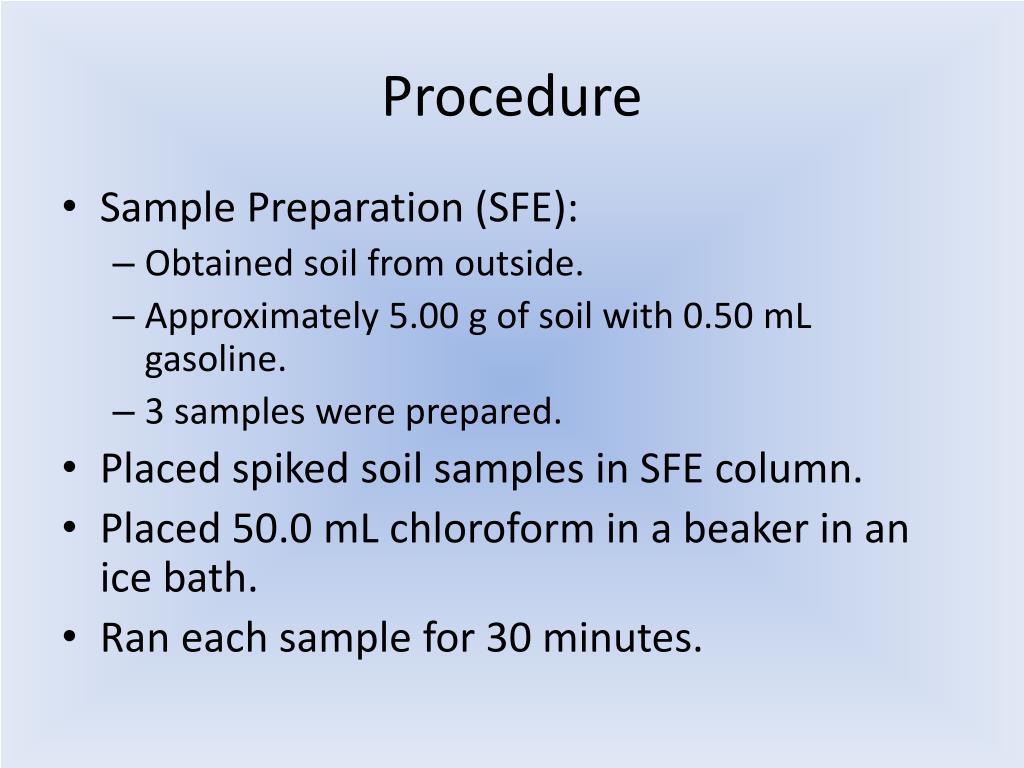 Procedure

• Sample Preparation (SFE):
– Obtained soil from outside.
– Approximately 5.00 g of soil with 0.50 mL gasoline.
– 3 samples were prepared.
• Placed spiked soil samples in SFE column.
• Placed 50.0 mL chloroform in a beaker in an ice bath.
• Ran each sample for 30 minutes.